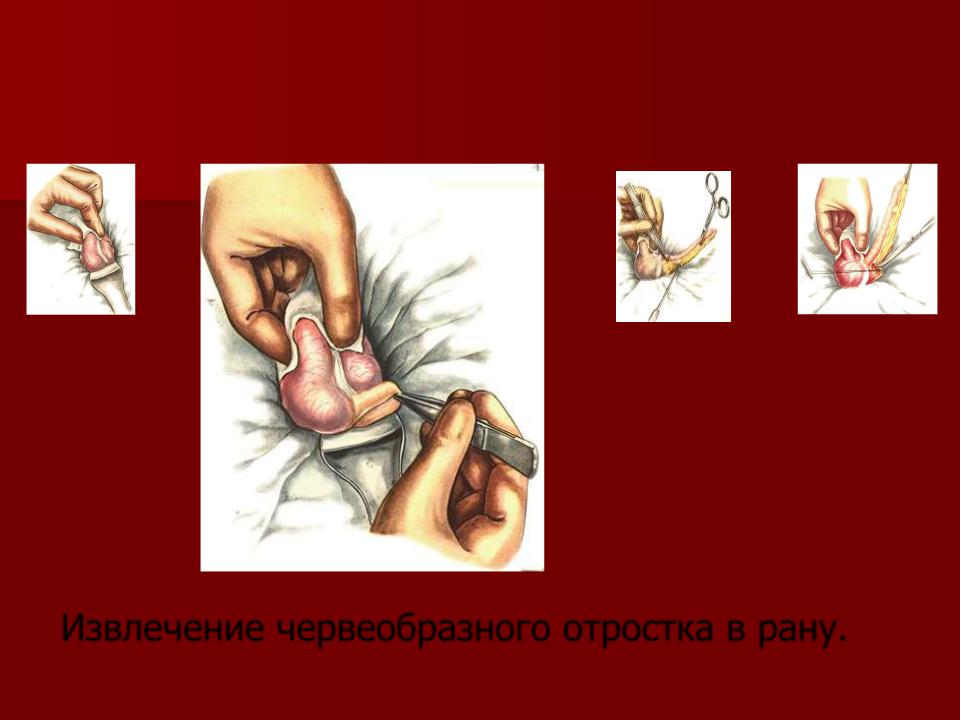 Извлечение червеобразного отростка в рану.